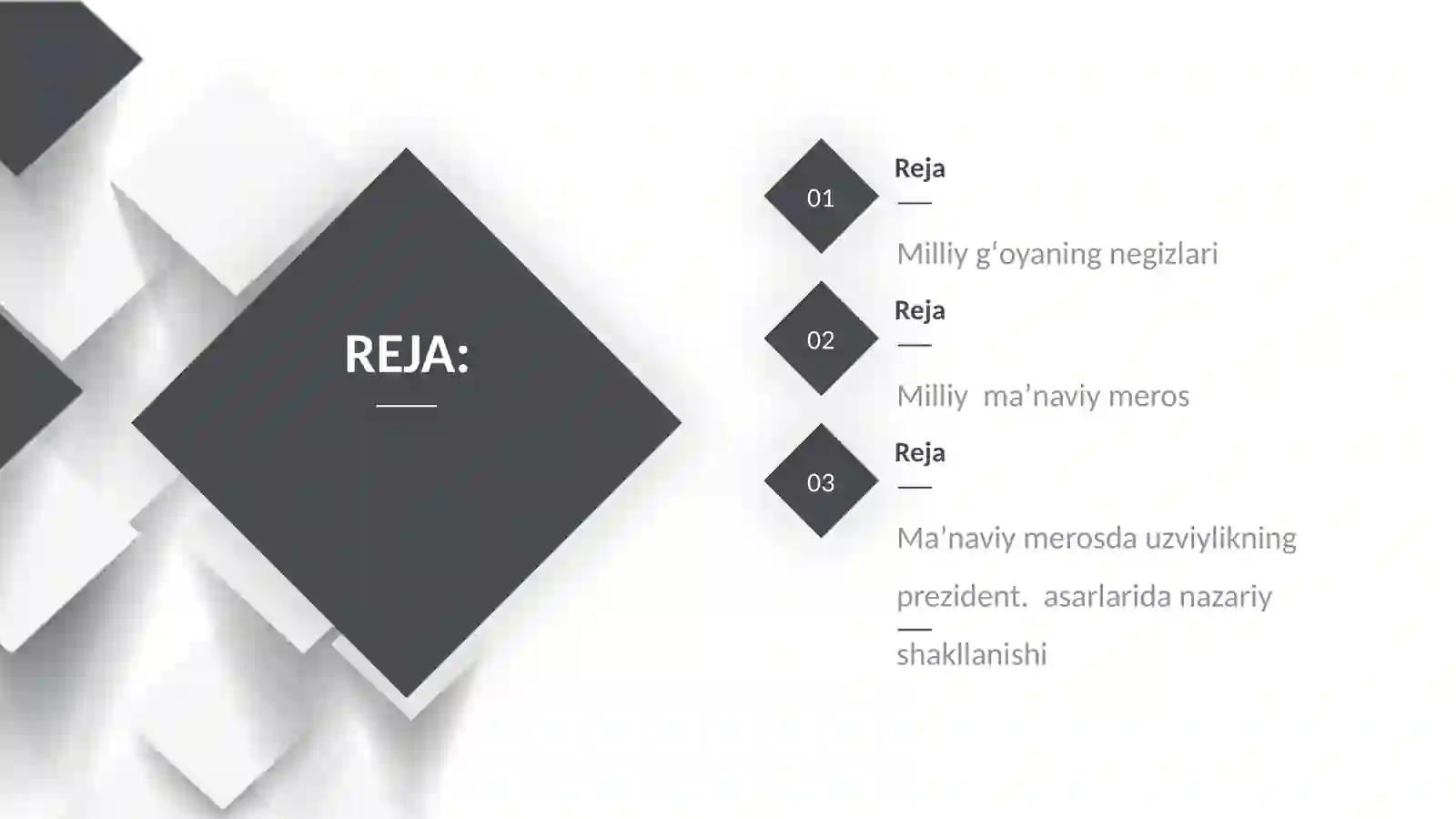 REJA:

01

Reja

Milliy gʻoyaning negizlari

02

Reja

Milliy ma’naviy meros

03

Reja

Ma’naviy merosda uzviylikning prezident. asarlarida nazariy shakllanishi